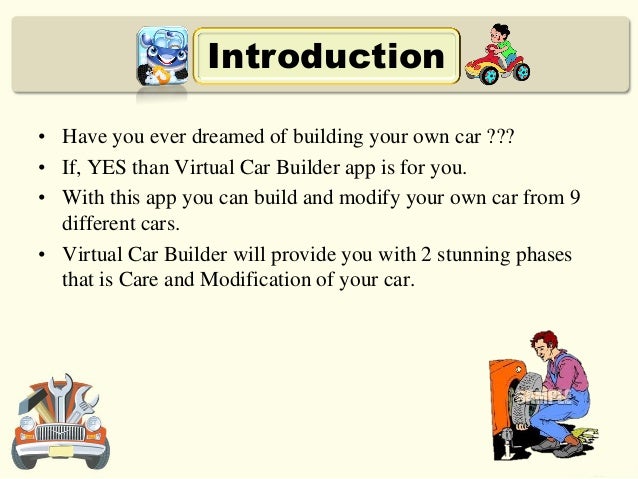 Introduction

• Have you ever dreamed of building your own car ???
• If, YES than Virtual Car Builder app is for you.
• With this app you can build and modify your own car from 9 different cars.
• Virtual Car Builder will provide you with 2 stunning phases that is Care and Modification of your car.

SAMPLE